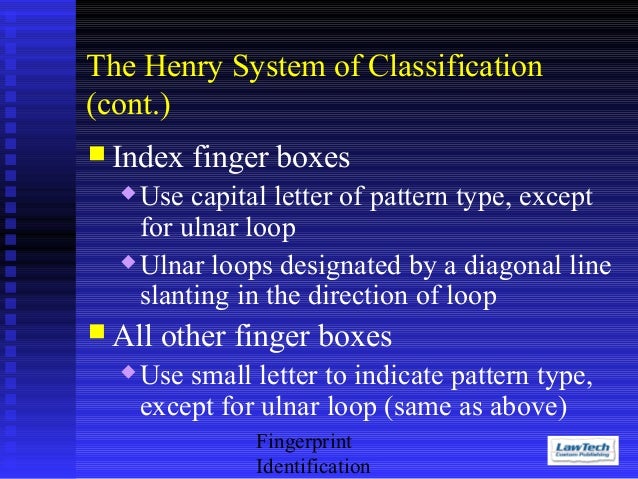 The Henry System of Classification (cont.)

Index finger boxes

Use capital letter of pattern type, except for ulnar loop

Ulnar loops designated by a diagonal line slanting in the direction of loop

All other finger boxes

Use small letter to indicate pattern type, except for ulnar loop (same as above)

Fingerprint Identification

LawTech Custom Publishing